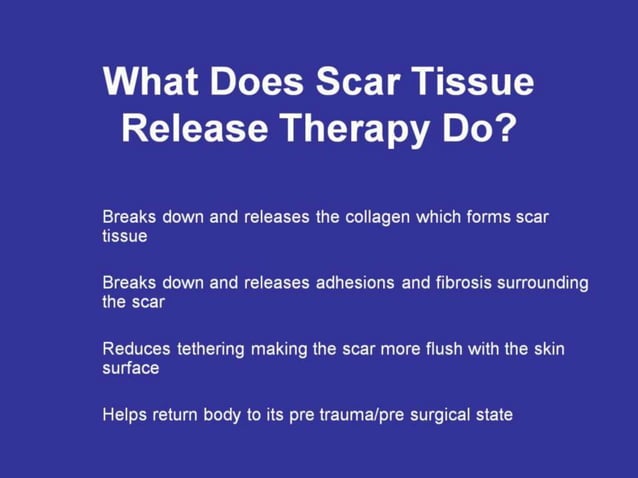 What Does Scar Tissue Release Therapy Do?

Breaks down and releases the collagen which forms scar tissue

Breaks down and releases adhesions and fibrosis surrounding the scar

Reduces tethering making the scar more flush with the skin surface

Helps return body to its pre trauma/pre surgical state